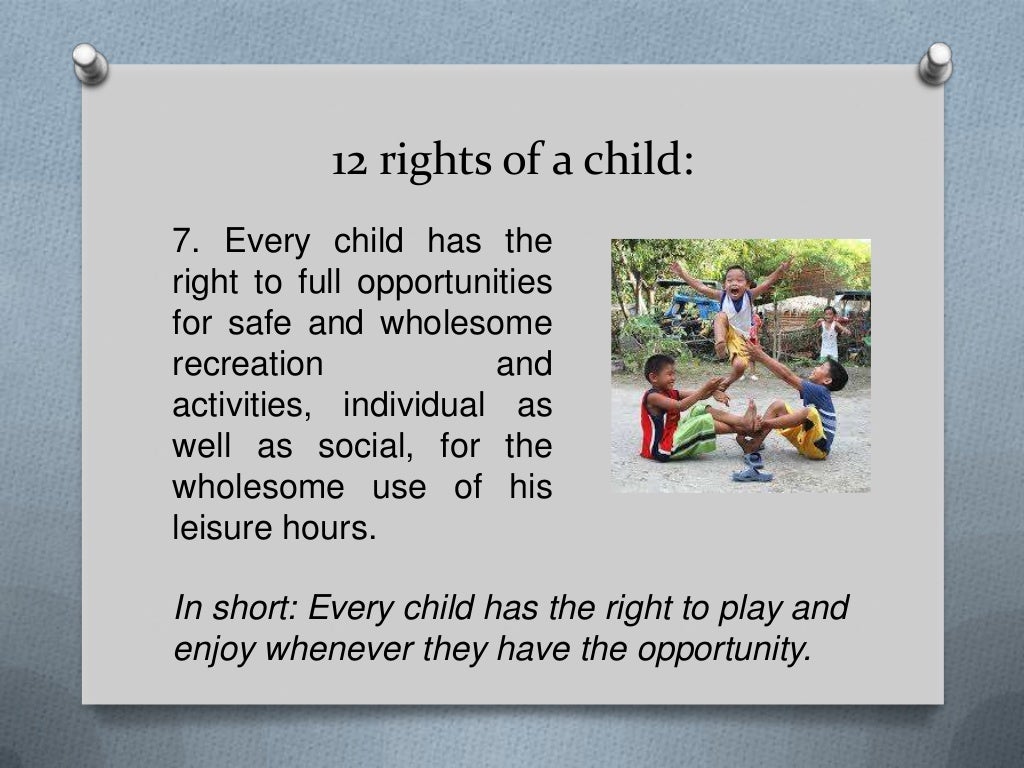 12 rights of a child:

7. Every child has the right to full opportunities for safe and wholesome recreation and activities, individual as well as social, for the wholesome use of his leisure hours.

In short: Every child has the right to play and enjoy whenever they have the opportunity.